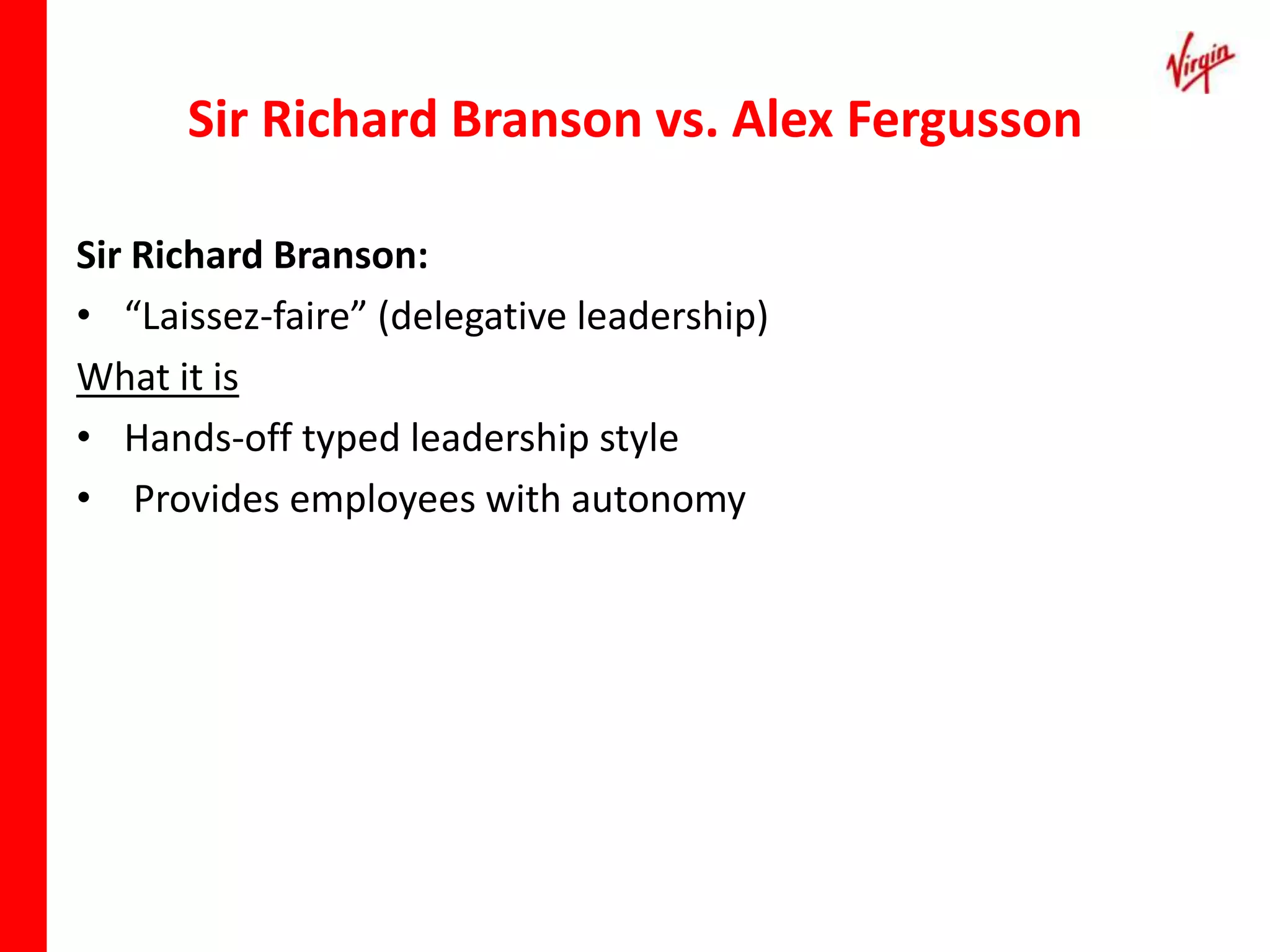 Virgin

Sir Richard Branson vs. Alex Fergusson

Sir Richard Branson:

• “Laissez-faire” (delegative leadership)

What it is

• Hands-off typed leadership style

• Provides employees with autonomy